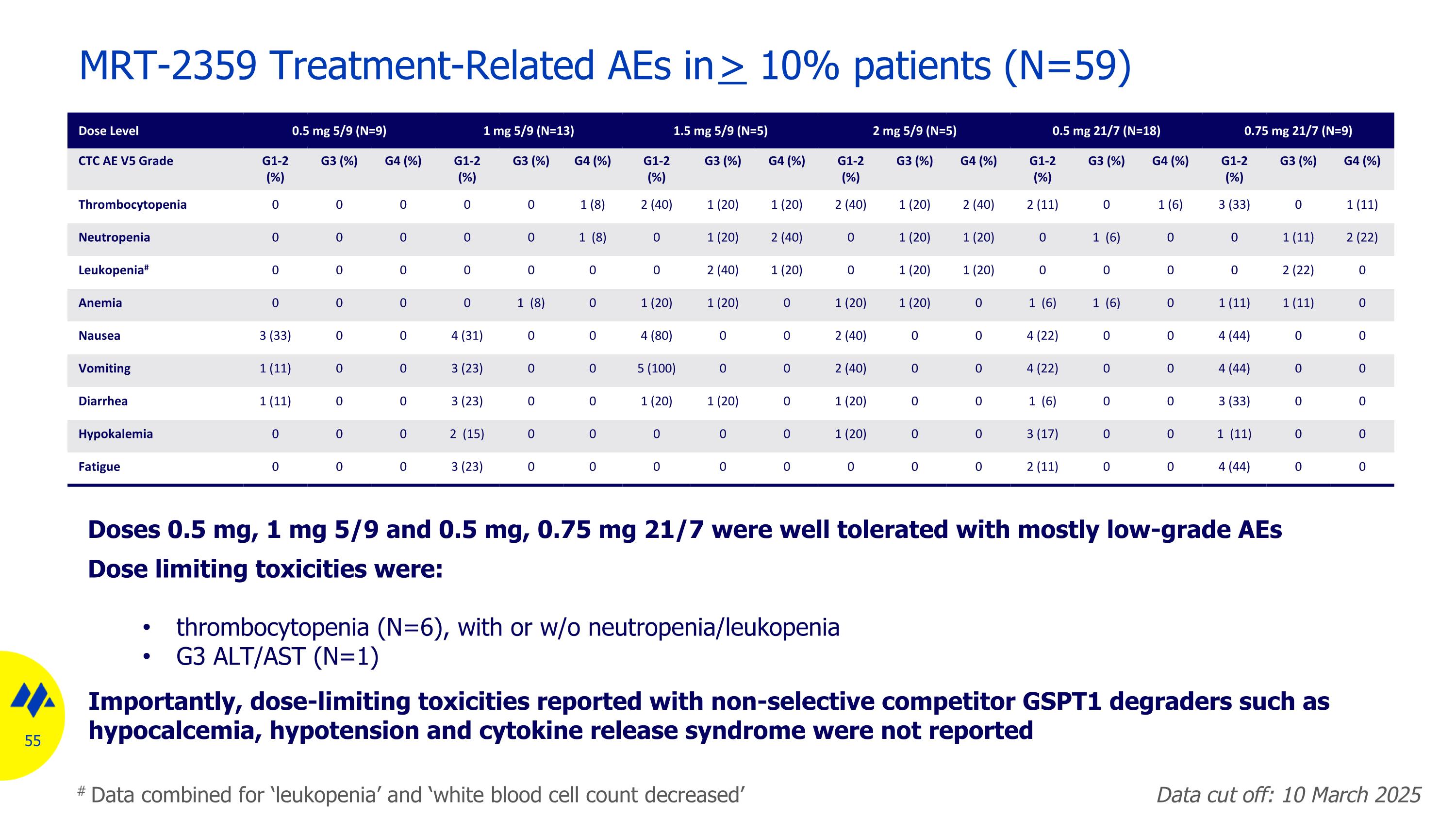 MRT-2359 Treatment-Related AEs in $\geq$ 10% patients (N=59)

| Dose Level | 0.5 mg 5/9 (N=9) | | | 1 mg 5/9 (N=13) | | | 1.5 mg 5/9 (N=5) | | | 2 mg 5/9 (N=5) | | | 0.5 mg 21/7 (N=18) | | | 0.75 mg 21/7 (N=9) | | |
|---|---|---|---|---|---|---|---|---|---|---|---|---|---|---|---|---|---|---|
| CTC AE V5 Grade | G1-2 (%) | G3 (%) | G4 (%) | G1-2 (%) | G3 (%) | G4 (%) | G1-2 (%) | G3 (%) | G4 (%) | G1-2 (%) | G3 (%) | G4 (%) | G1-2 (%) | G3 (%) | G4 (%) | G1-2 (%) | G3 (%) | G4 (%) |
| Thrombocytopenia | 0 | 0 | 0 | 0 | 0 | 1 (8) | 2 (40) | 1 (20) | 1 (20) | 2 (40) | 1 (20) | 2 (40) | 2 (11) | 0 | 1 (6) | 3 (33) | 0 | 1 (11) |
| Neutropenia | 0 | 0 | 0 | 0 | 0 | 1 (8) | 0 | 1 (20) | 2 (40) | 0 | 1 (20) | 1 (20) | 0 | 1 (6) | 0 | 0 | 1 (11) | 2 (22) |
| Leukopenia# | 0 | 0 | 0 | 0 | 0 | 0 | 0 | 2 (40) | 1 (20) | 0 | 1 (20) | 1 (20) | 0 | 0 | 0 | 0 | 2 (22) | 0 |
| Anemia | 0 | 0 | 0 | 0 | 1 (8) | 0 | 1 (20) | 1 (20) | 0 | 1 (20) | 1 (20) | 0 | 1 (6) | 1 (6) | 0 | 1 (11) | 1 (11) | 0 |
| Nausea | 3 (33) | 0 | 0 | 4 (31) | 0 | 0 | 4 (80) | 0 | 0 | 2 (40) | 0 | 0 | 4 (22) | 0 | 0 | 4 (44) | 0 | 0 |
| Vomiting | 1 (11) | 0 | 0 | 3 (23) | 0 | 0 | 5 (100) | 0 | 0 | 2 (40) | 0 | 0 | 4 (22) | 0 | 0 | 4 (44) | 0 | 0 |
| Diarrhea | 1 (11) | 0 | 0 | 3 (23) | 0 | 0 | 1 (20) | 1 (20) | 0 | 1 (20) | 0 | 0 | 1 (6) | 0 | 0 | 3 (33) | 0 | 0 |
| Hypokalemia | 0 | 0 | 0 | 2 (15) | 0 | 0 | 0 | 0 | 0 | 1 (20) | 0 | 0 | 3 (17) | 0 | 0 | 1 (11) | 0 | 0 |
| Fatigue | 0 | 0 | 0 | 3 (23) | 0 | 0 | 0 | 0 | 0 | 0 | 0 | 0 | 2 (11) | 0 | 0 | 4 (44) | 0 | 0 |

Doses 0.5 mg, 1 mg 5/9 and 0.5 mg, 0.75 mg 21/7 were well tolerated with mostly low-grade AEs
Dose limiting toxicities were:

• thrombocytopenia (N=6), with or w/o neutropenia/leukopenia
• G3 ALT/AST (N=1)

Importantly, dose-limiting toxicities reported with non-selective competitor GSPT1 degraders such as hypocalcemia, hypotension and cytokine release syndrome were not reported

55

# Data combined for ‘leukopenia’ and ‘white blood cell count decreased’

Data cut off: 10 March 2025